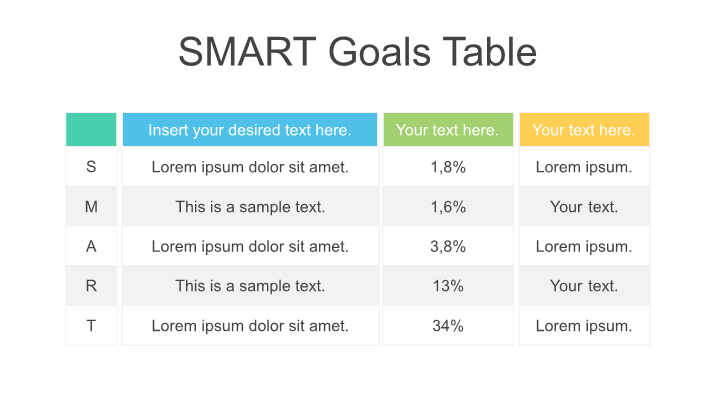 SMART Goals Table

| | Insert your desired text here. | Your text here. | Your text here. |
|---|---|---|---|
| S | Lorem ipsum dolor sit amet. | 1,8% | Lorem ipsum. |
| M | This is a sample text. | 1,6% | Your text. |
| A | Lorem ipsum dolor sit amet. | 3,8% | Lorem ipsum. |
| R | This is a sample text. | 13% | Your text. |
| T | Lorem ipsum dolor sit amet. | 34% | Lorem ipsum. |